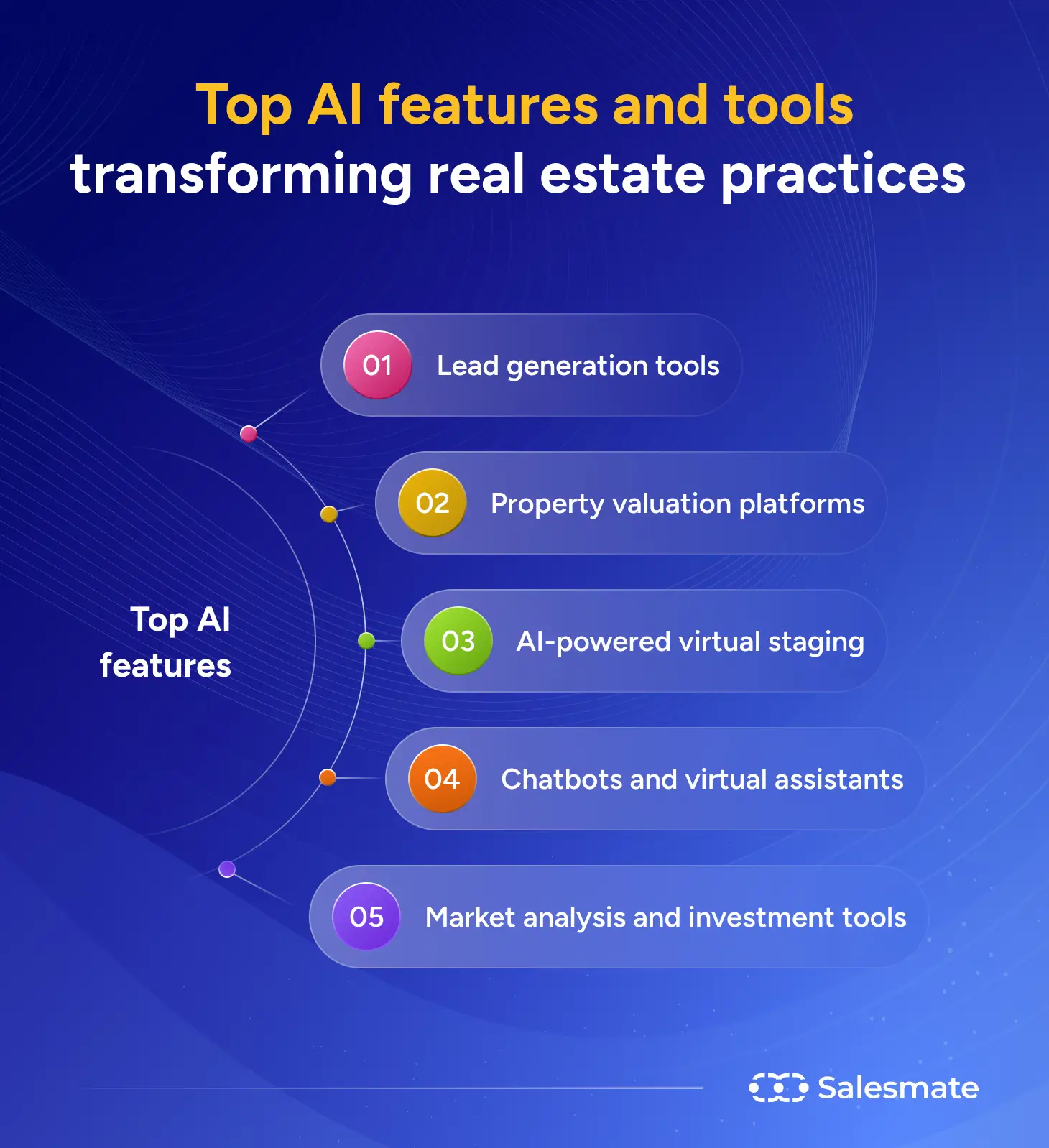 Top AI features and tools transforming real estate practices

Top AI features

01 Lead generation tools

02 Property valuation platforms

03 AI-powered virtual staging

04 Chatbots and virtual assistants

05 Market analysis and investment tools

Salesmate